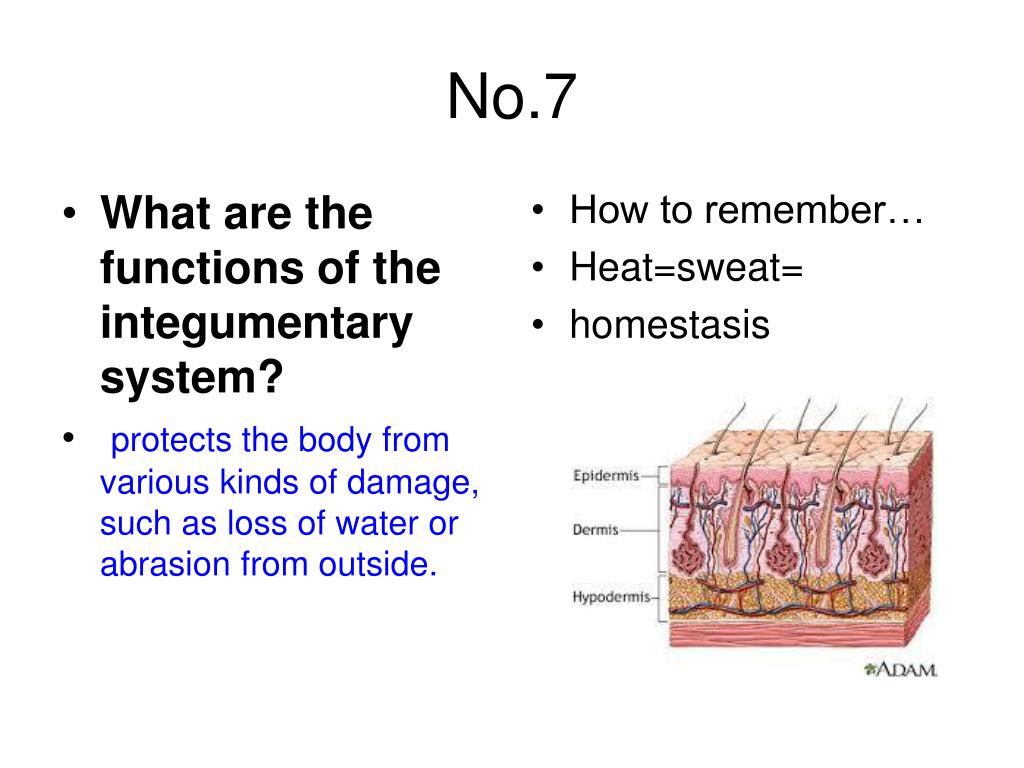 No.7

• What are the functions of the integumentary system?

• protects the body from various kinds of damage, such as loss of water or abrasion from outside.

• How to remember…
• Heat=sweat=
• homestasis

Epidermis
Dermis
Hypodermis

ADAM.